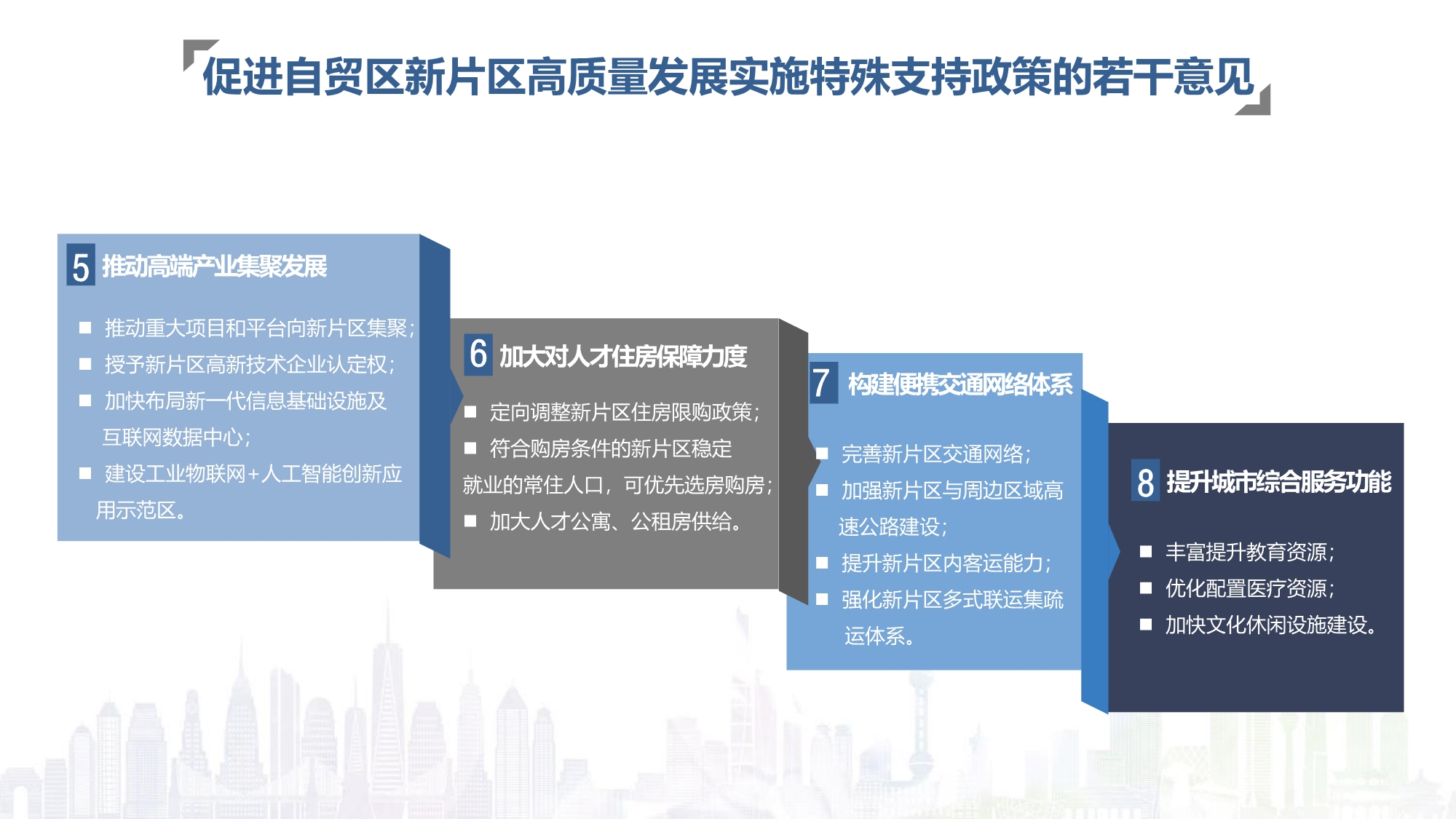 促进自贸区新片区高质量发展实施特殊支持政策的若干意见

5 推动高端产业集聚发展

■ 推动重大项目和平台向新片区集聚；
■ 授予新片区高新技术企业认定权；
■ 加快布局新一代信息基础设施及互联网数据中心；
■ 建设工业物联网+人工智能创新应用示范区。

6 加大对人才住房保障力度

■ 定向调整新片区住房限购政策；
■ 符合购房条件的新片区稳定就业的常住人口，可优先选房购房；
■ 加大人才公寓、公租房供给。

7 构建便携交通网络体系

■ 完善新片区交通网络；
■ 加强新片区与周边区域高速公路建设；
■ 提升新片区内客运能力；
■ 强化新片区多式联运集疏运体系。

8 提升城市综合服务功能

■ 丰富提升教育资源；
■ 优化配置医疗资源；
■ 加快文化休闲设施建设。